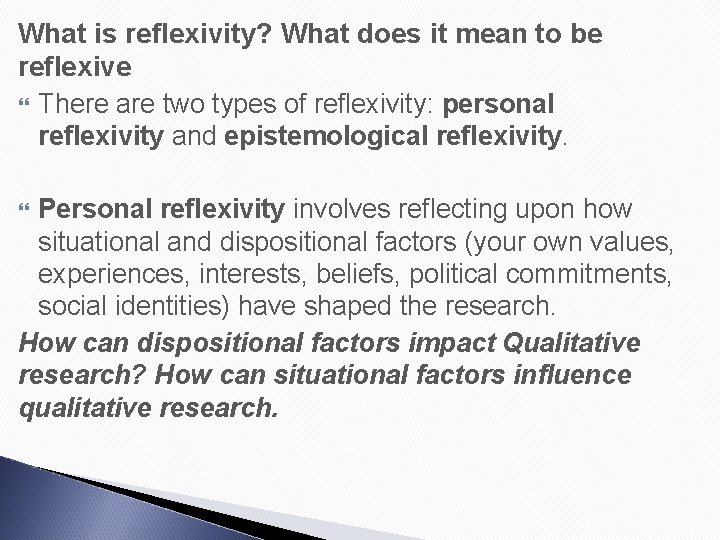 What is reflexivity? What does it mean to be reflexive

There are two types of reflexivity: personal reflexivity and epistemological reflexivity.

Personal reflexivity involves reflecting upon how situational and dispositional factors (your own values, experiences, interests, beliefs, political commitments, social identities) have shaped the research.

How can dispositional factors impact Qualitative research? How can situational factors influence qualitative research.